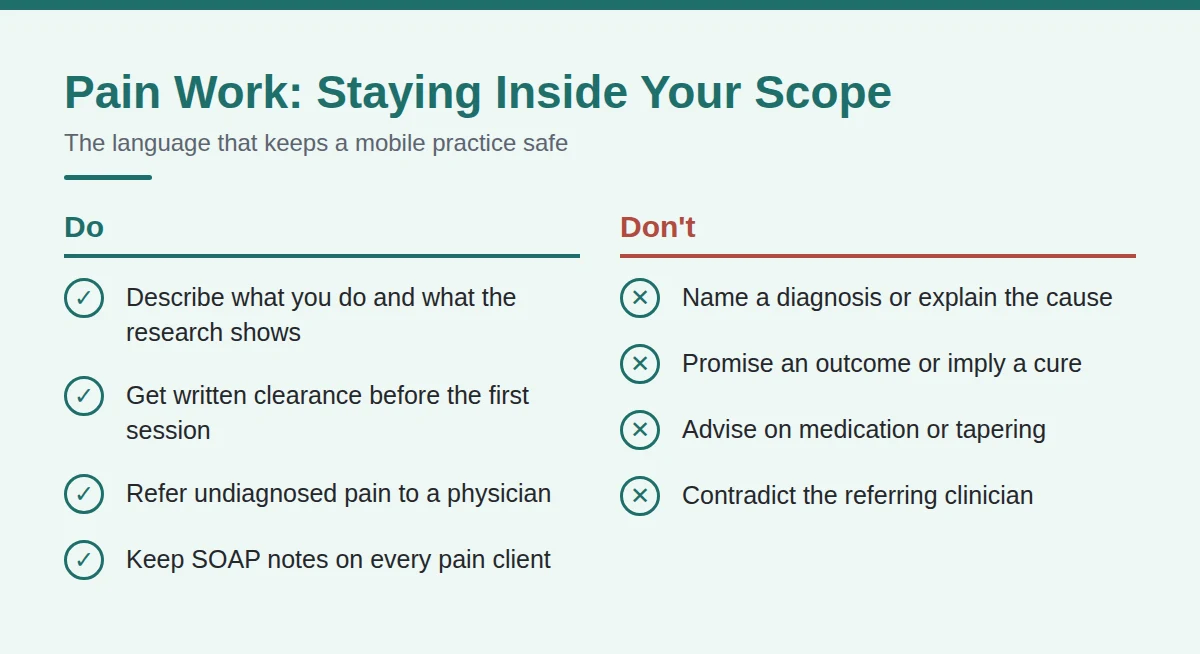 Pain Work: Staying Inside Your Scope

The language that keeps a mobile practice safe

Do

✓ Describe what you do and what the research shows

✓ Get written clearance before the first session

✓ Refer undiagnosed pain to a physician

✓ Keep SOAP notes on every pain client

Don't

✕ Name a diagnosis or explain the cause

✕ Promise an outcome or imply a cure

✕ Advise on medication or tapering

✕ Contradict the referring clinician